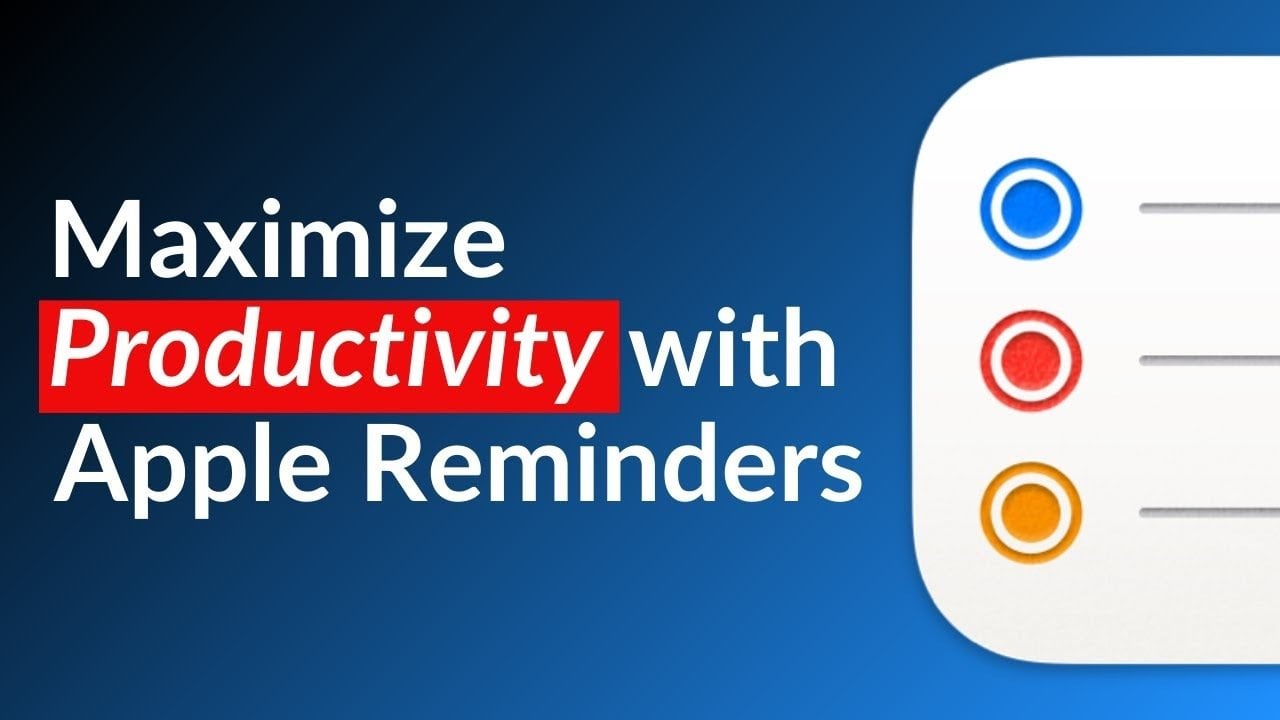 Maximize Productivity with Apple Reminders